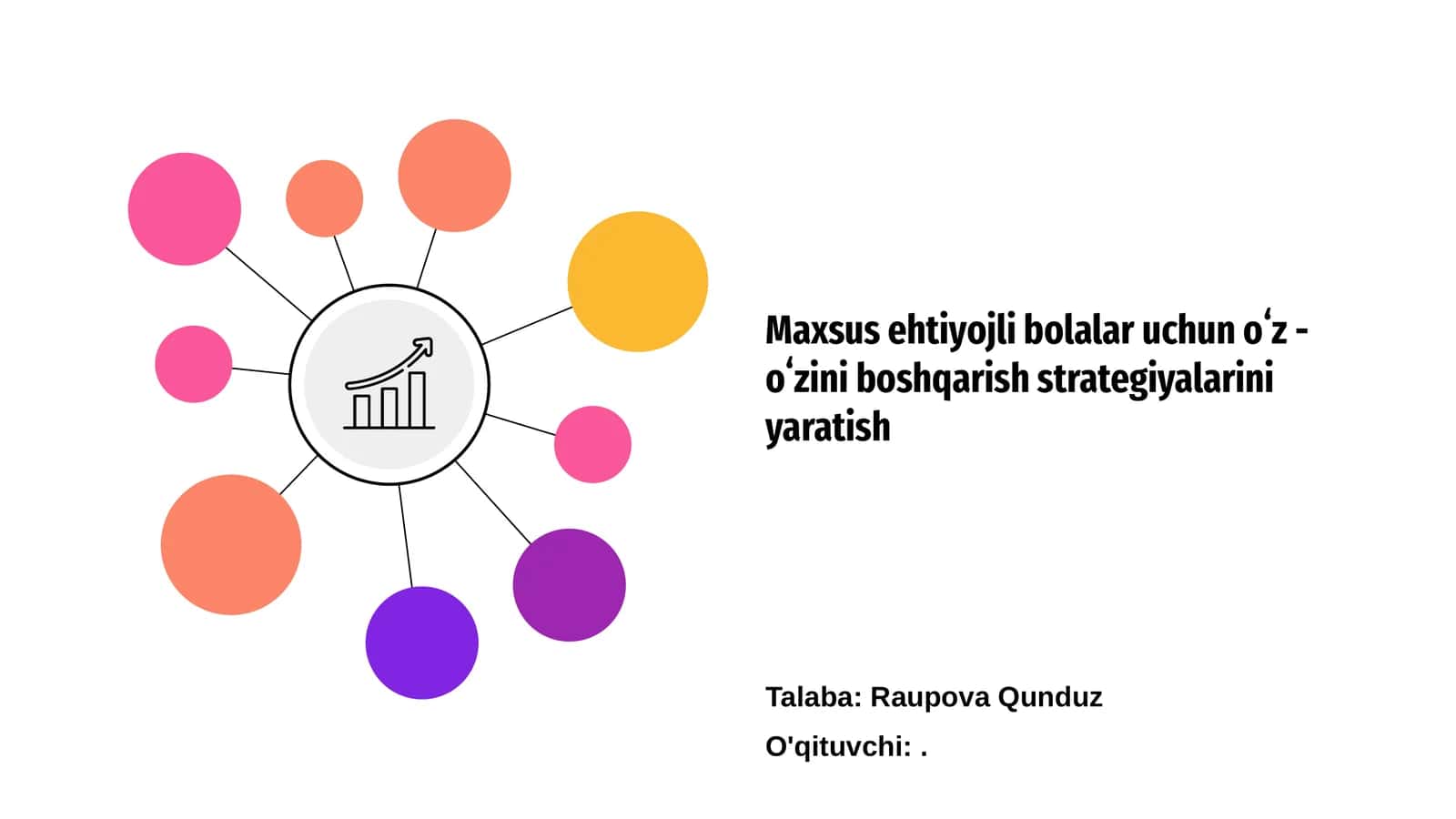 Maxsus ehtiyojli bolalar uchun oʻz - oʻzini boshqarish strategiyalarini yaratish

Talaba: Raupova Qunduz

O'qituvchi: .